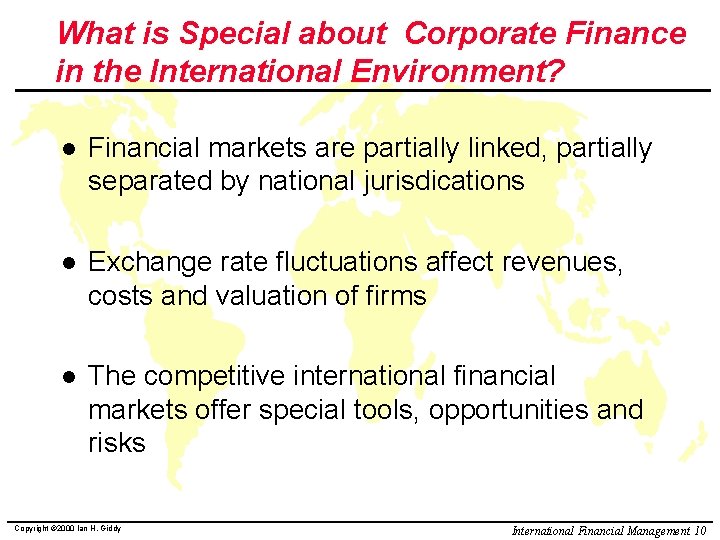 What is Special about Corporate Finance in the International Environment?

● Financial markets are partially linked, partially separated by national jurisdications

● Exchange rate fluctuations affect revenues, costs and valuation of firms

● The competitive international financial markets offer special tools, opportunities and risks

Copyright ©2000 Ian H. Giddy

International Financial Management 10